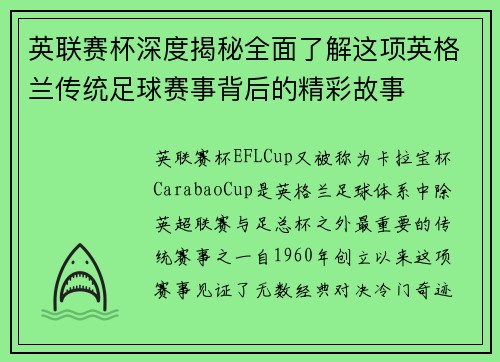 英联赛杯深度揭秘全面了解这项英格兰传统足球赛事背后的精彩故事

英联赛杯EFLCup又被称为卡拉宝杯CarabaoCup是英格兰足球体系中除英超联赛与足总杯之外最重要的传统赛事之一自1960年创立以来这项赛事见证了无数经典对决冷门奇迹